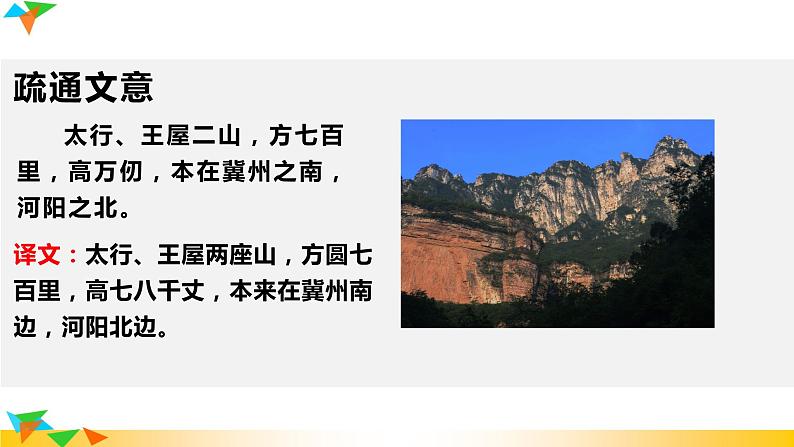 疏通文意

太行、王屋二山，方七百里，高万仞，本在冀州之南，河阳之北。

译文：太行、王屋两座山，方圆七百里，高七八千丈，本来在冀州南边，河阳北边。